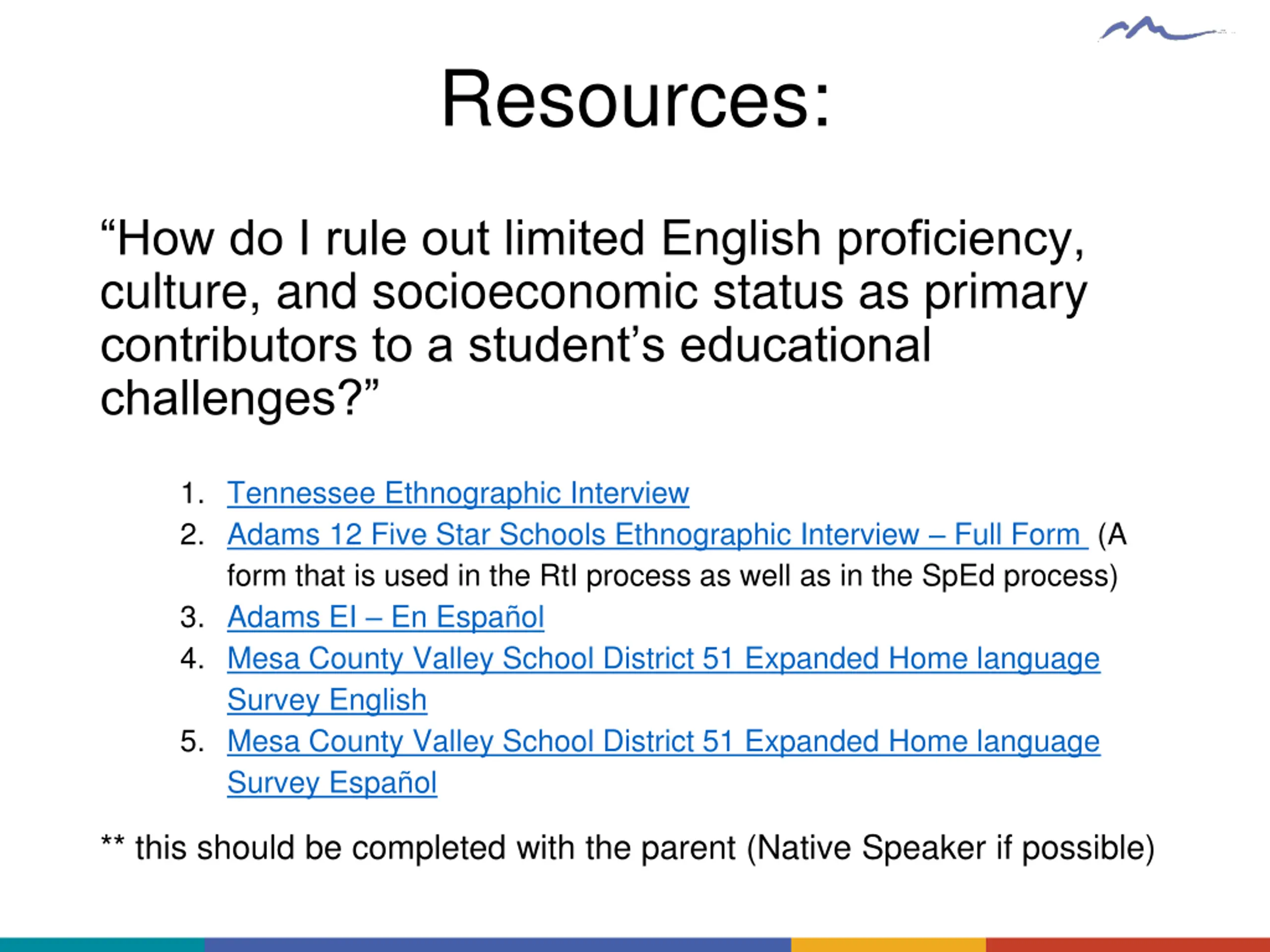 Resources:

“How do I rule out limited English proficiency, culture, and socioeconomic status as primary contributors to a student’s educational challenges?”

1. Tennessee Ethnographic Interview
2. Adams 12 Five Star Schools Ethnographic Interview – Full Form (A form that is used in the RtI process as well as in the SpEd process)
3. Adams EI – En Español
4. Mesa County Valley School District 51 Expanded Home language Survey English
5. Mesa County Valley School District 51 Expanded Home language Survey Español

** this should be completed with the parent (Native Speaker if possible)